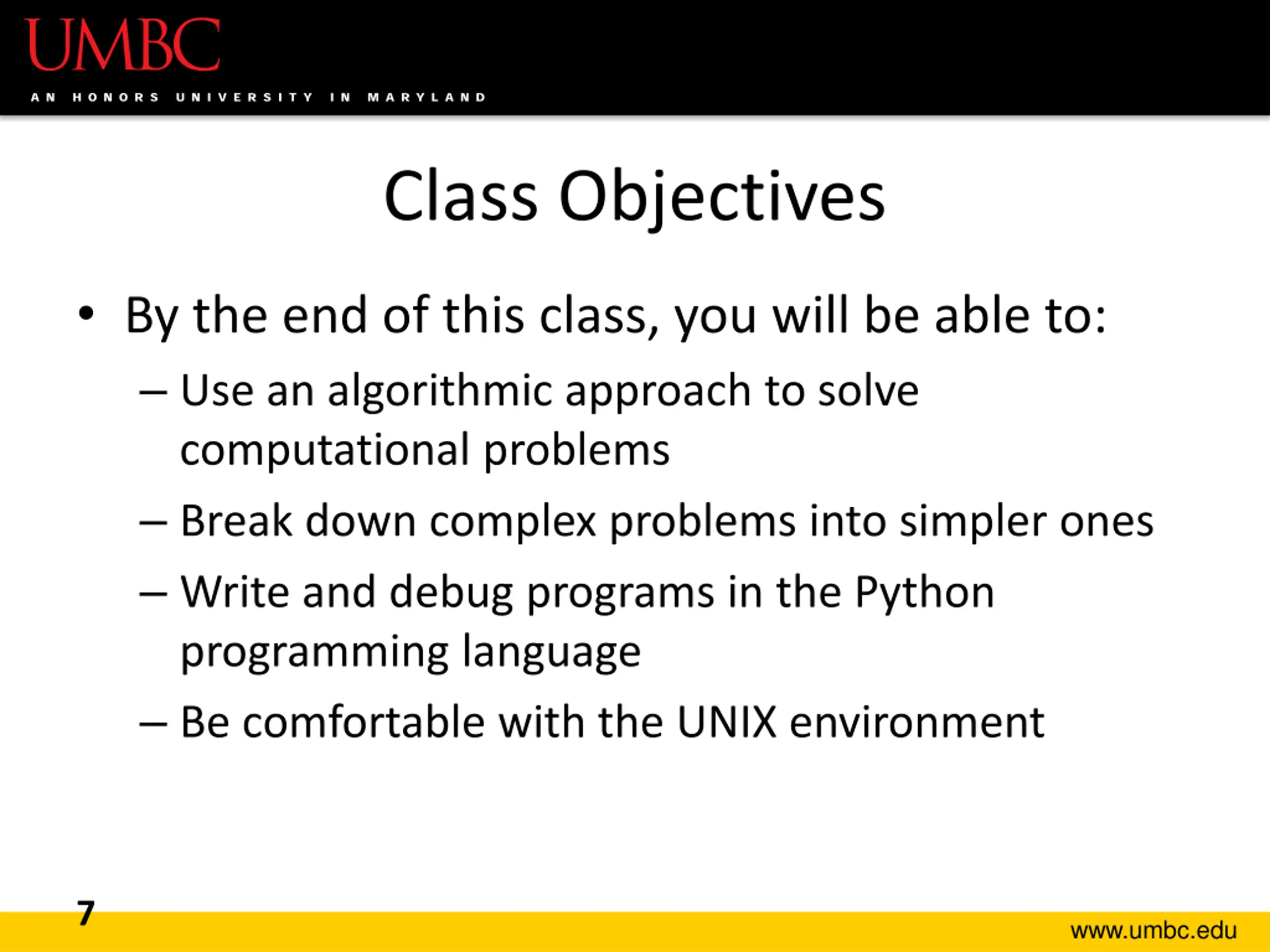 UMBC
AN HONORS UNIVERSITY IN MARYLAND

Class Objectives

• By the end of this class, you will be able to:
– Use an algorithmic approach to solve computational problems
– Break down complex problems into simpler ones
– Write and debug programs in the Python programming language
– Be comfortable with the UNIX environment

7

www.umbc.edu